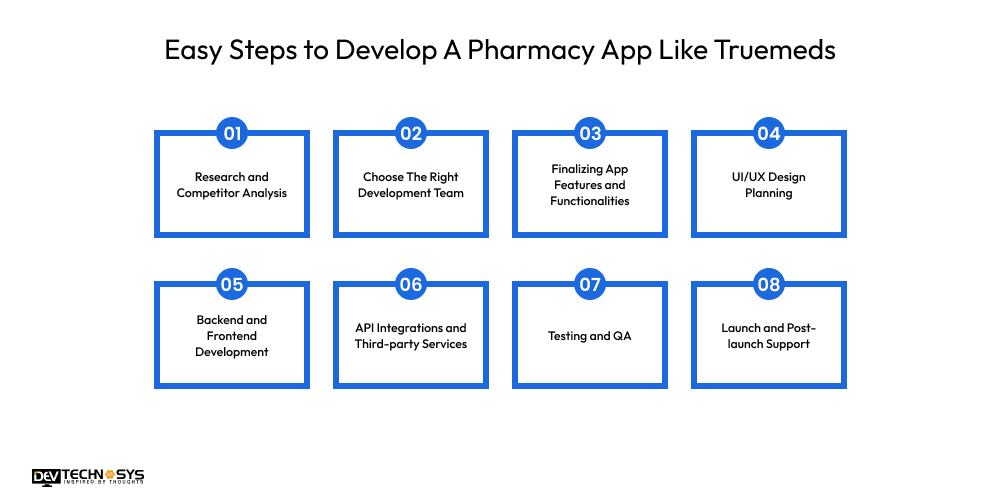 Easy Steps to Develop A Pharmacy App Like Truemeds

01
Research and Competitor Analysis

02
Choose The Right Development Team

03
Finalizing App Features and Functionalities

04
UI/UX Design Planning

05
Backend and Frontend Development

06
API Integrations and Third-party Services

07
Testing and QA

08
Launch and Post-launch Support

DEV TECHNOSYS
INSPIRED BY THOUGHTS